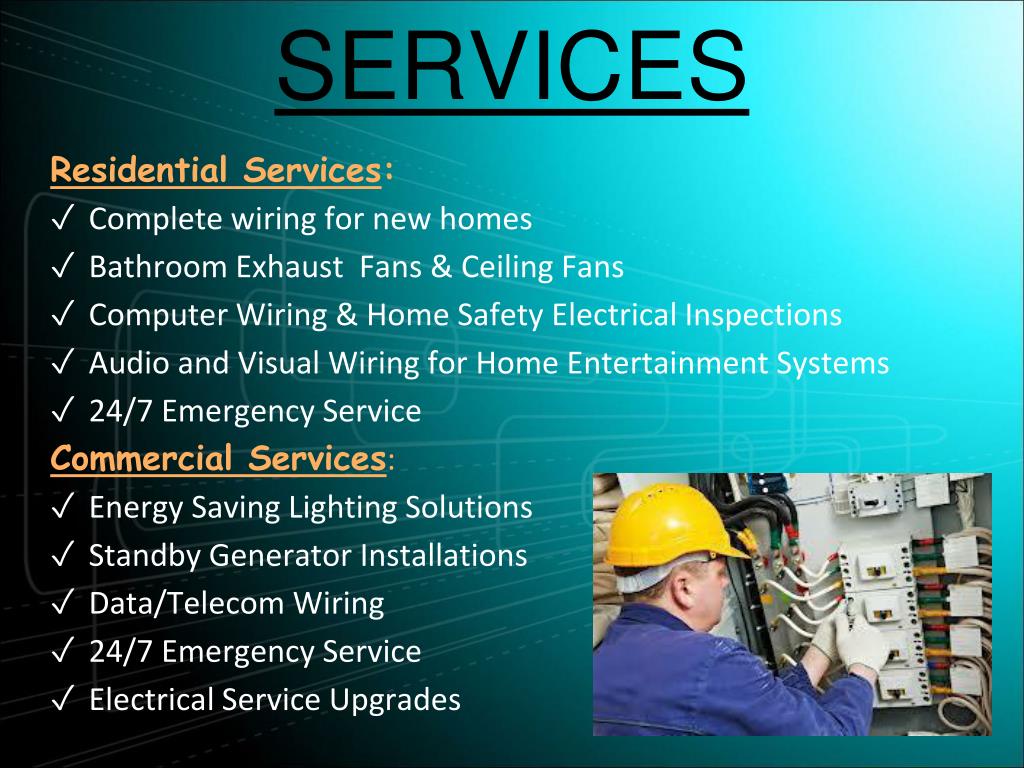 SERVICES

Residential Services:
✓ Complete wiring for new homes
✓ Bathroom Exhaust Fans & Ceiling Fans
✓ Computer Wiring & Home Safety Electrical Inspections
✓ Audio and Visual Wiring for Home Entertainment Systems
✓ 24/7 Emergency Service

Commercial Services:
✓ Energy Saving Lighting Solutions
✓ Standby Generator Installations
✓ Data/Telecom Wiring
✓ 24/7 Emergency Service
✓ Electrical Service Upgrades